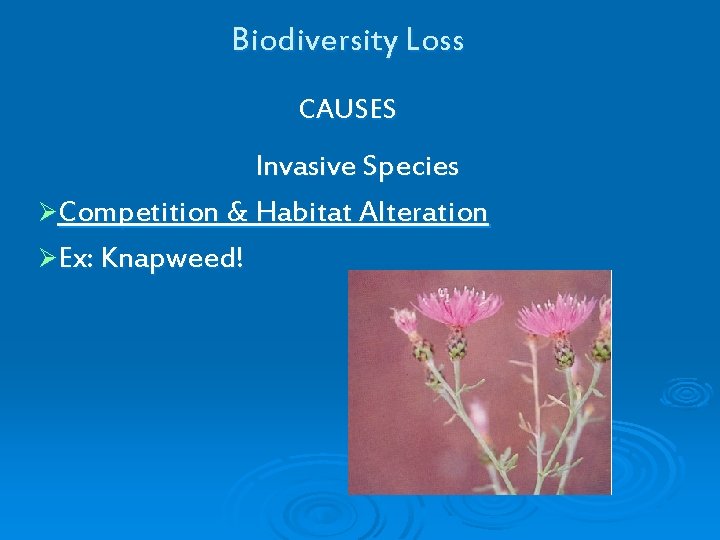 Biodiversity Loss

CAUSES

Invasive Species

➢Competition & Habitat Alteration

➢Ex: Knapweed!